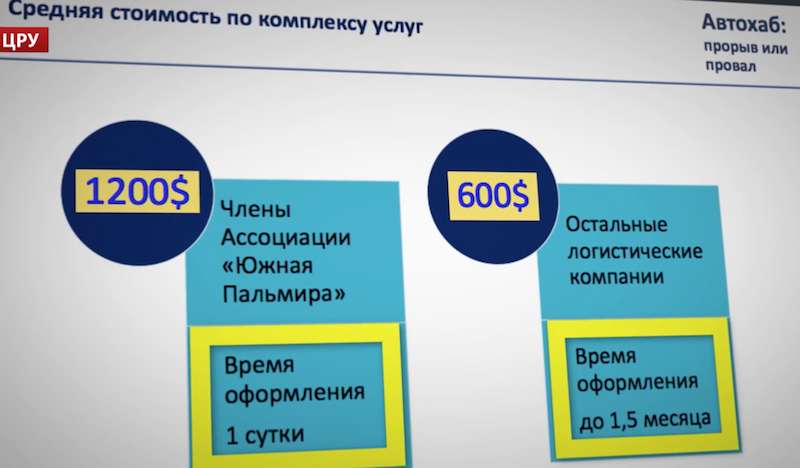 Средняя стоимость по комплексу услуг

ЦРУ

Автохаб: прорыв или провал

1200$

Члены Ассоциации «Южная Пальмира»

Время оформления

1 сутки

600$

Остальные логистические компании

Время оформления

до 1,5 месяца